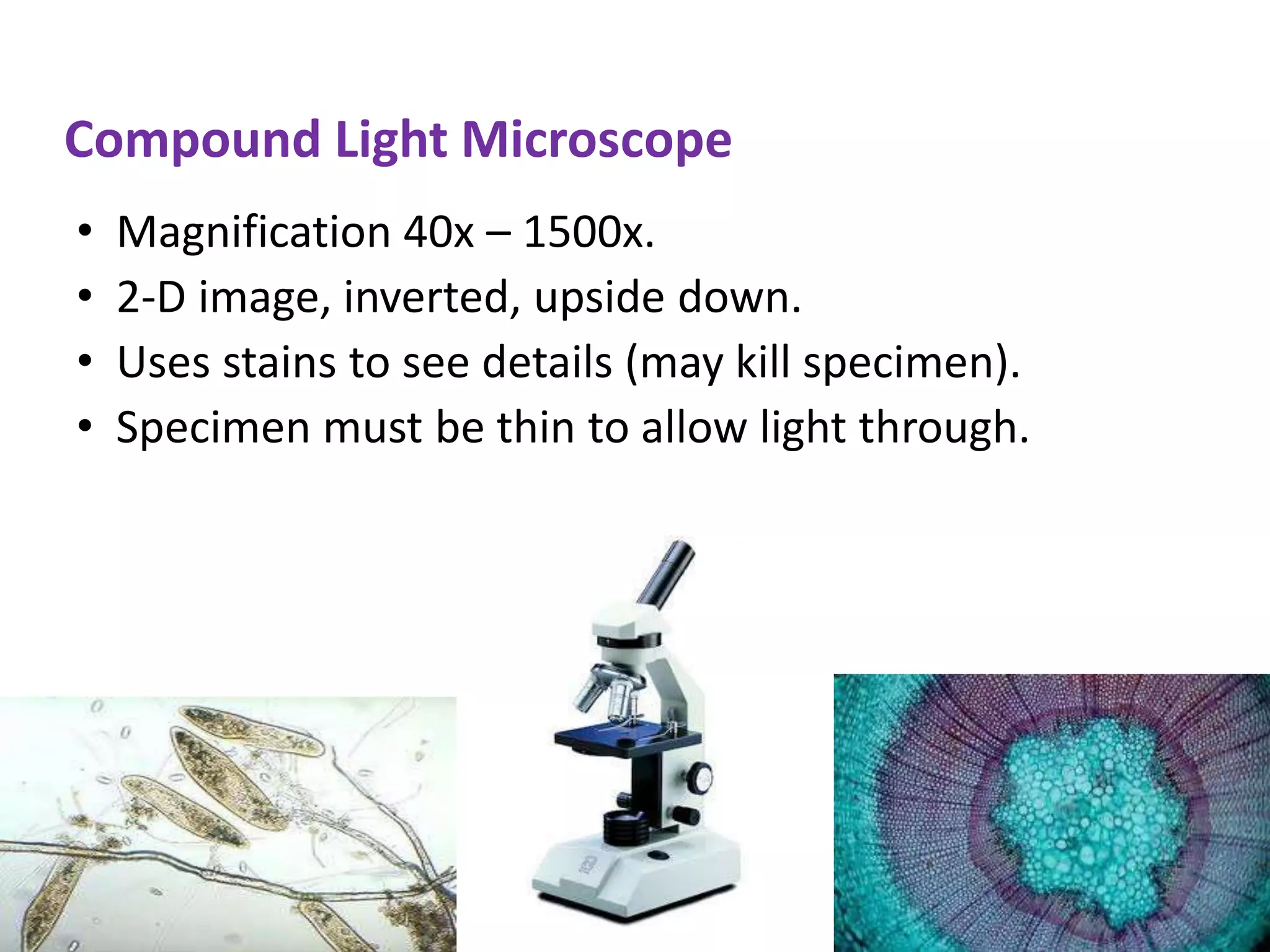 Compound Light Microscope

• Magnification 40x – 1500x.
• 2-D image, inverted, upside down.
• Uses stains to see details (may kill specimen).
• Specimen must be thin to allow light through.